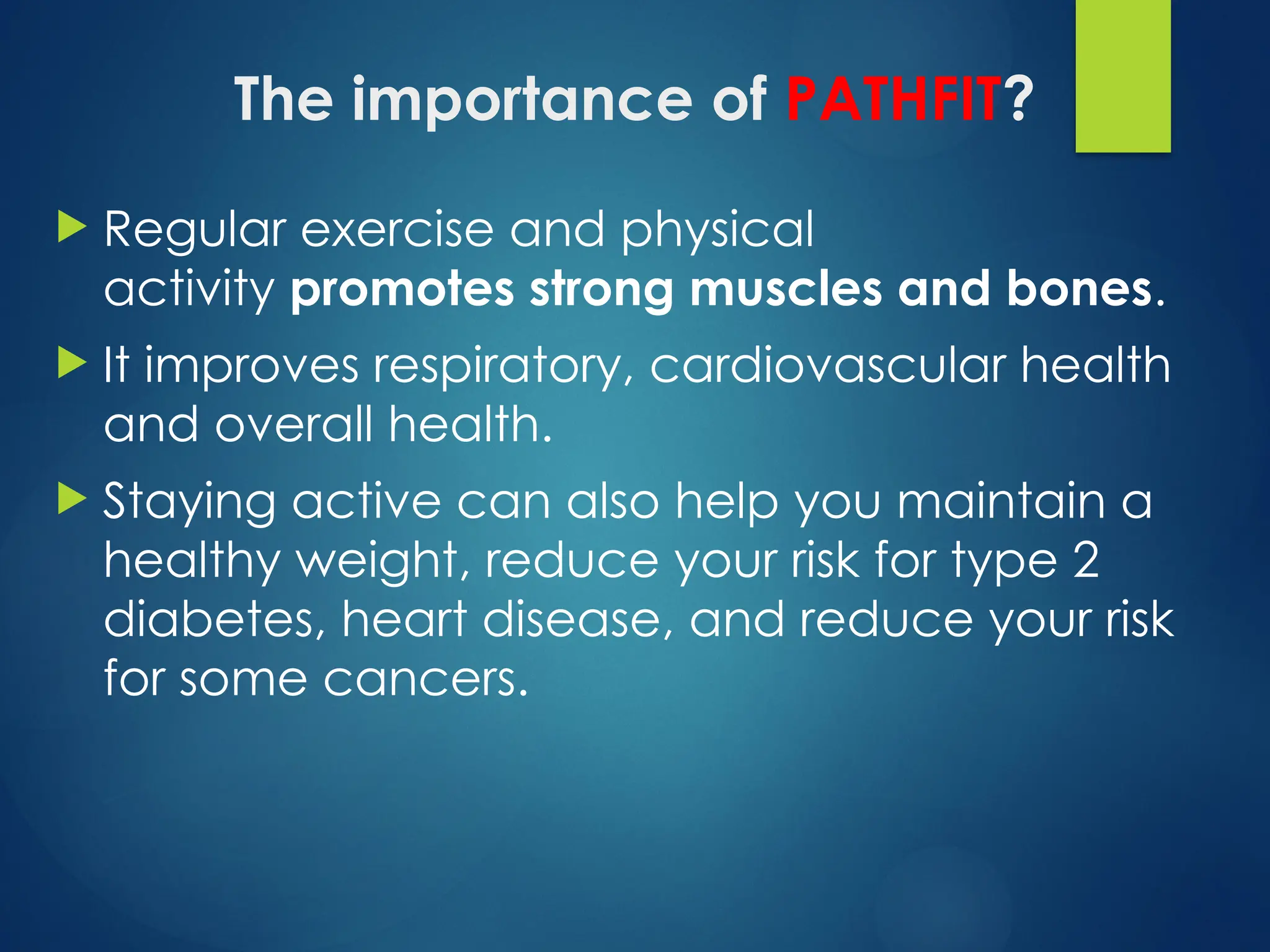 The importance of PATHFIT?

Regular exercise and physical activity promotes strong muscles and bones.

It improves respiratory, cardiovascular health and overall health.

Staying active can also help you maintain a healthy weight, reduce your risk for type 2 diabetes, heart disease, and reduce your risk for some cancers.